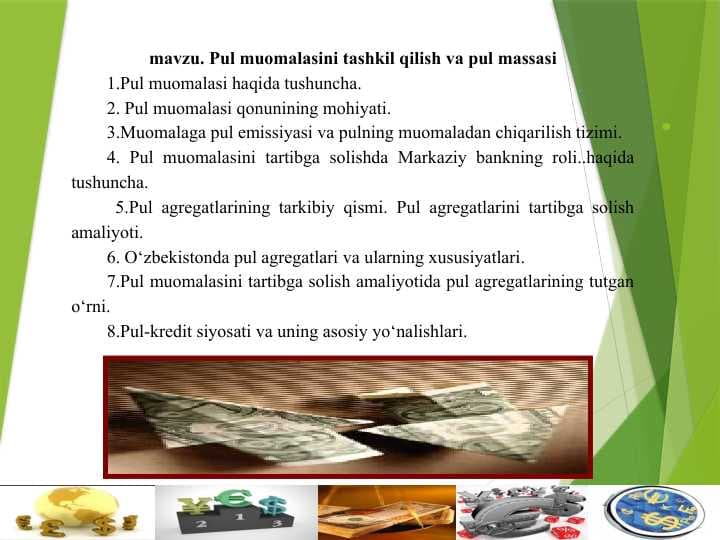 mavzu. Pul muomalasini tashkil qilish va pul massasi

1.Pul muomalasi haqida tushuncha.

2. Pul muomalasi qonunining mohiyati.

3.Muomalaga pul emissiyasi va pulning muomaladan chiqarilish tizimi.

4. Pul muomalasini tartibga solishda Markaziy bankning roli..haqida tushuncha.

5.Pul agregatlarining tarkibiy qismi. Pul agregatlarini tartibga solish amaliyoti.

6. O‘zbekistonda pul agregatlari va ularning xususiyatlari.

7.Pul muomalasini tartibga solish amaliyotida pul agregatlarining tutgan o‘rni.

8.Pul-kredit siyosati va uning asosiy yo‘nalishlari.

2 1 3